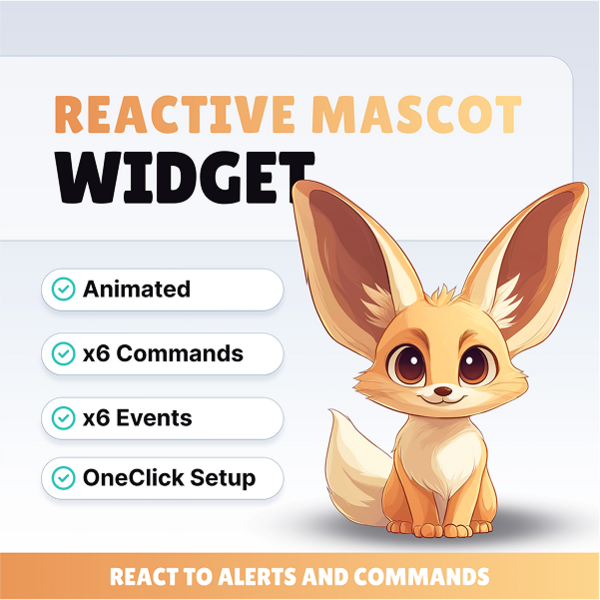 REACTIVE MASCOT
WIDGET

Animated

x6 Commands

x6 Events

OneClick Setup

REACT TO ALERTS AND COMMANDS